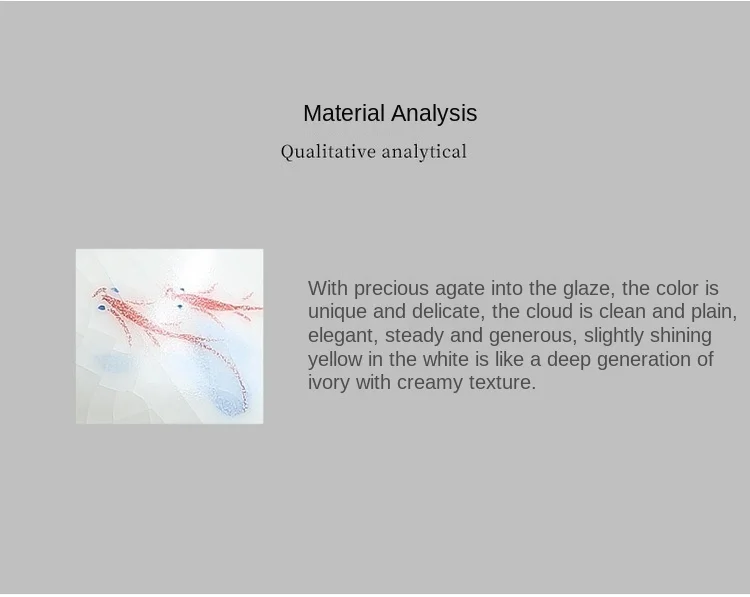 Material Analysis

Qualitative analytical

With precious agate into the glaze, the color is unique and delicate, the cloud is clean and plain, elegant, steady and generous, slightly shining yellow in the white is like a deep generation of ivory with creamy texture.